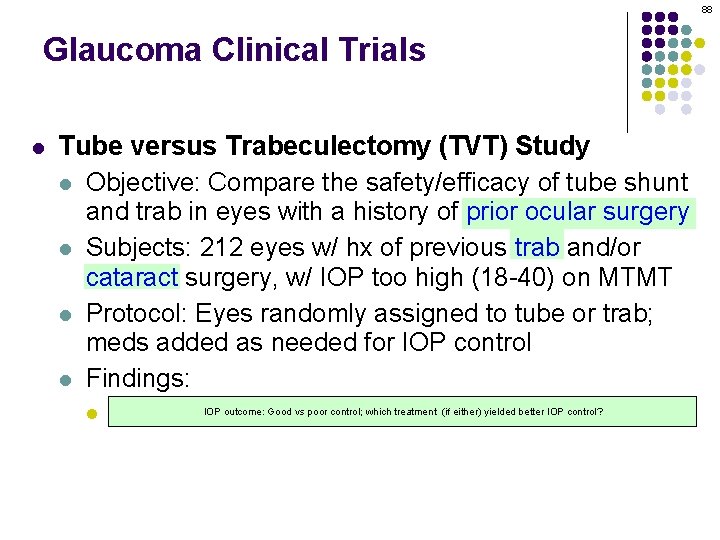 88

Glaucoma Clinical Trials

Tube versus Trabeculectomy (TVT) Study

Objective: Compare the safety/efficacy of tube shunt and trab in eyes with a history of prior ocular surgery

Subjects: 212 eyes w/ hx of previous trab and/or cataract surgery, w/ IOP too high (18-40) on MTMT

Protocol: Eyes randomly assigned to tube or trab; meds added as needed for IOP control

Findings:

IOP outcome: Good vs poor control; which treatment (if either) yielded better IOP control?